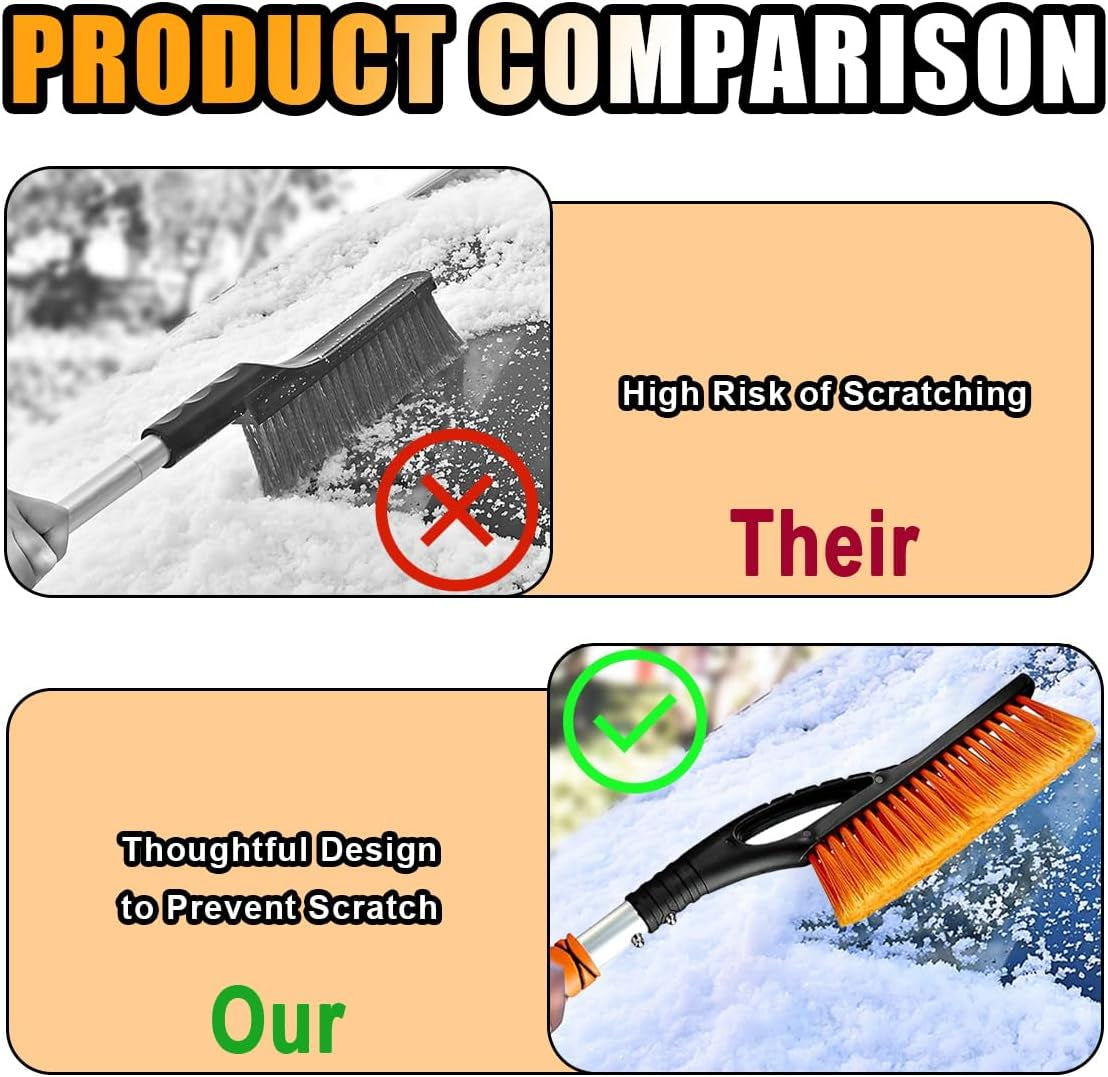 PRODUCT COMPARISON

High Risk of Scratching

Their

Thoughtful Design to Prevent Scratch

Our